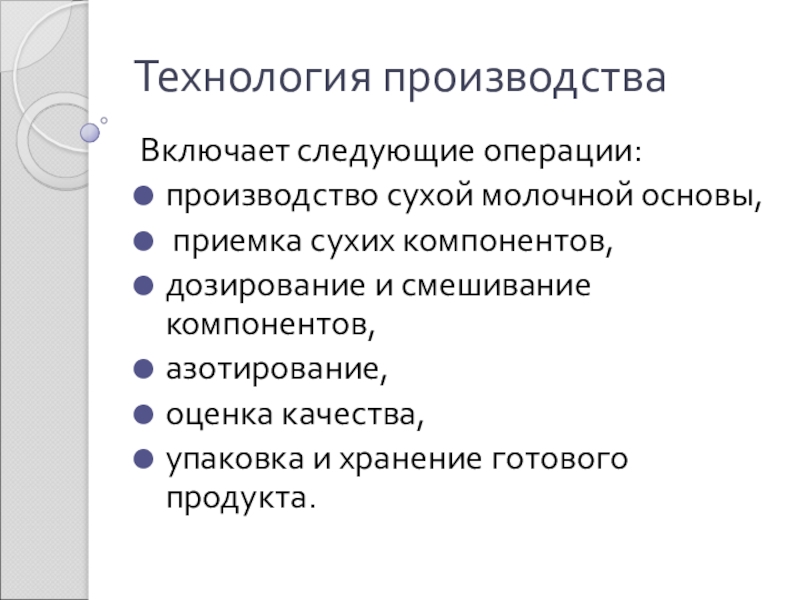 Технология производства

Включает следующие операции:

- производство сухой молочной основы,
- приемка сухих компонентов,
- дозирование и смешивание компонентов,
- азотирование,
- оценка качества,
- упаковка и хранение готового продукта.